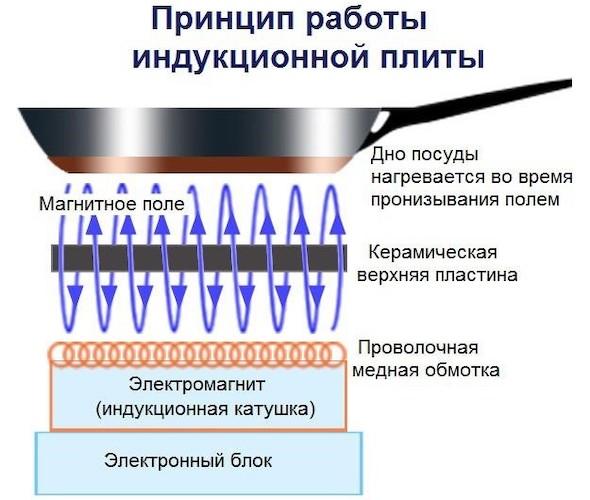 Принцип работы индукционной плиты

Дно посуды нагревается во время пронизывания полем

Магнитное поле

Керамическая верхняя пластина

Проволочная медная обмотка

Электромагнит (индукционная катушка)

Электронный блок